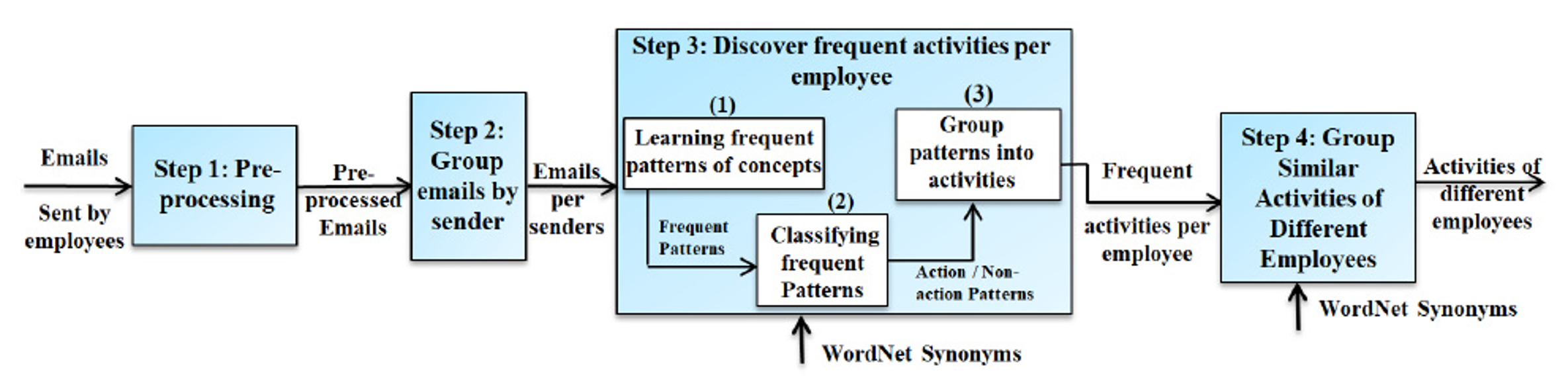 Emails

Sent by employees

Step 1: Pre-processing

Pre-processed Emails

Step 2: Group emails by sender

Emails per senders

Step 3: Discover frequent activities per employee

(1)

Learning frequent patterns of concepts

Frequent Patterns

(2)

Classifying frequent Patterns

Action / Non-action Patterns

(3)

Group patterns into activities

WordNet Synonyms

Frequent

activities per employee

Step 4: Group Similar Activities of Different Employees

WordNet Synonyms

Activities of different employees